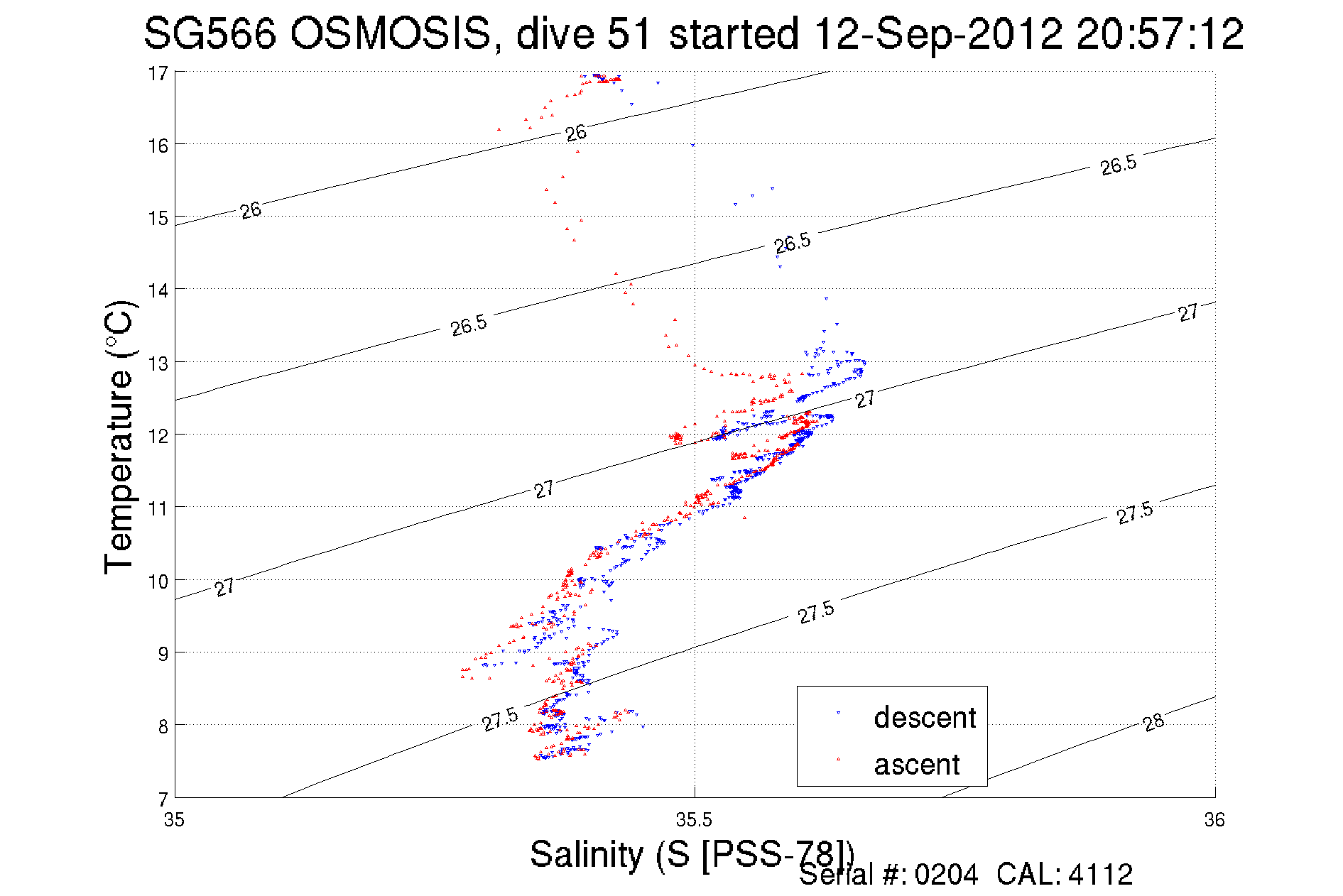 SG566 OSMOSIS, dive 51 started 12-Sep-2012 20:57:12

Temperature (°C)

17
16
15
14
13
12
11
10
9
8
7

26
26
26.5
26.5
26.5
27
27
27
27
27.5
27.5
27.5
28

descent
ascent

35
35.5
36

Salinity (S [PSS-78])

Serial #: 0204 CAL: 4112